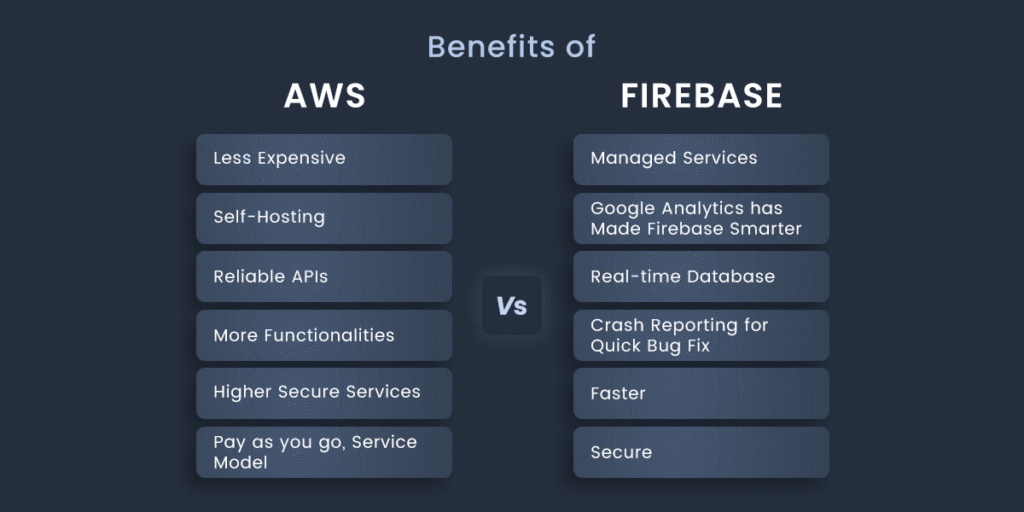 Benefits of

AWS

Less Expensive

Self-Hosting

Reliable APIs

More Functionalities

Higher Secure Services

Pay as you go, Service Model

Vs

FIREBASE

Managed Services

Google Analytics has Made Firebase Smarter

Real-time Database

Crash Reporting for Quick Bug Fix

Faster

Secure